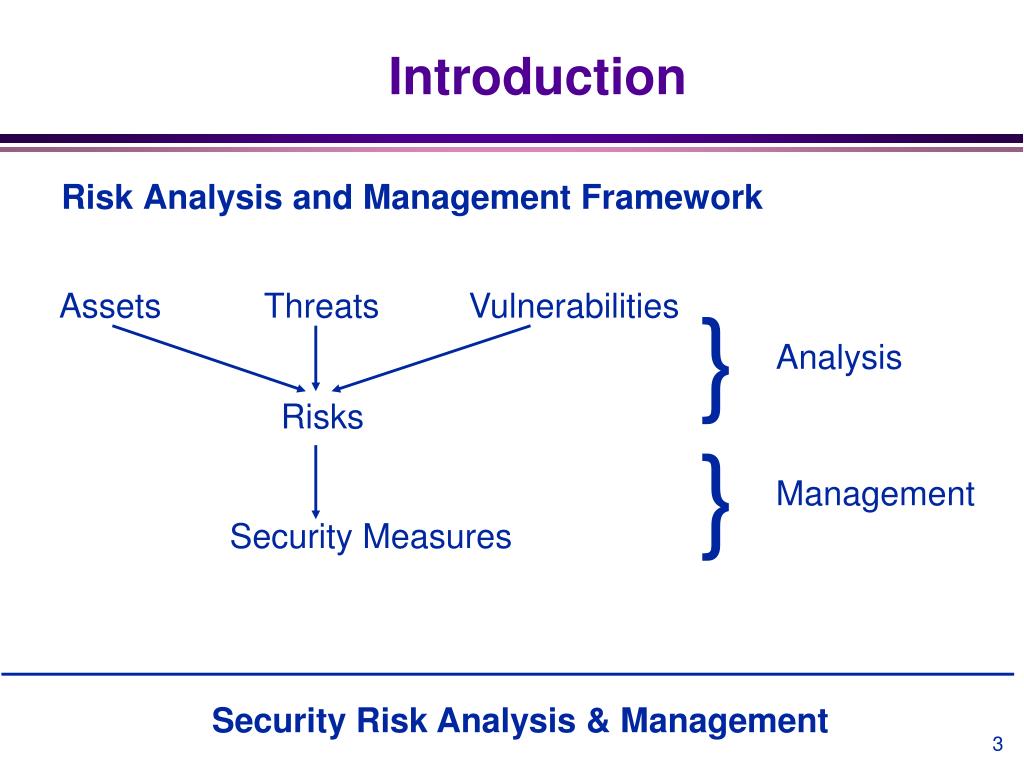 Introduction

Risk Analysis and Management Framework

Assets Threats Vulnerabilities

Risks

Security Measures

Analysis

Management

Security Risk Analysis & Management

3